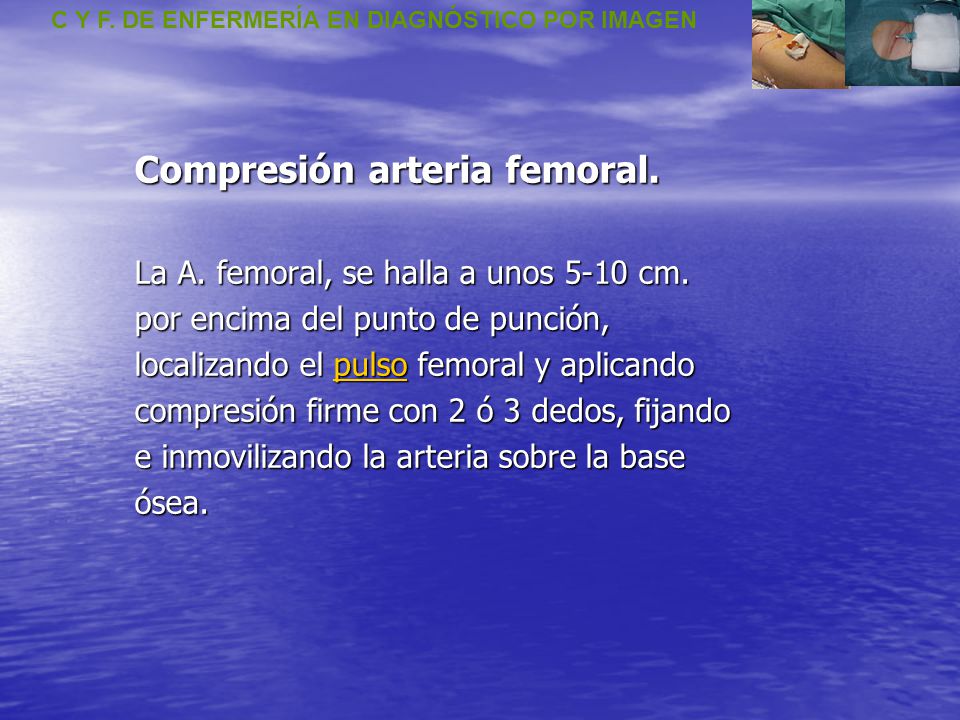 C Y F. DE ENFERMERÍA EN DIAGNÓSTICO POR IMAGEN

Compresión arteria femoral.

La A. femoral, se halla a unos 5-10 cm. por encima del punto de punción, localizando el pulso femoral y aplicando compresión firme con 2 ó 3 dedos, fijando e inmovilizando la arteria sobre la base ósea.